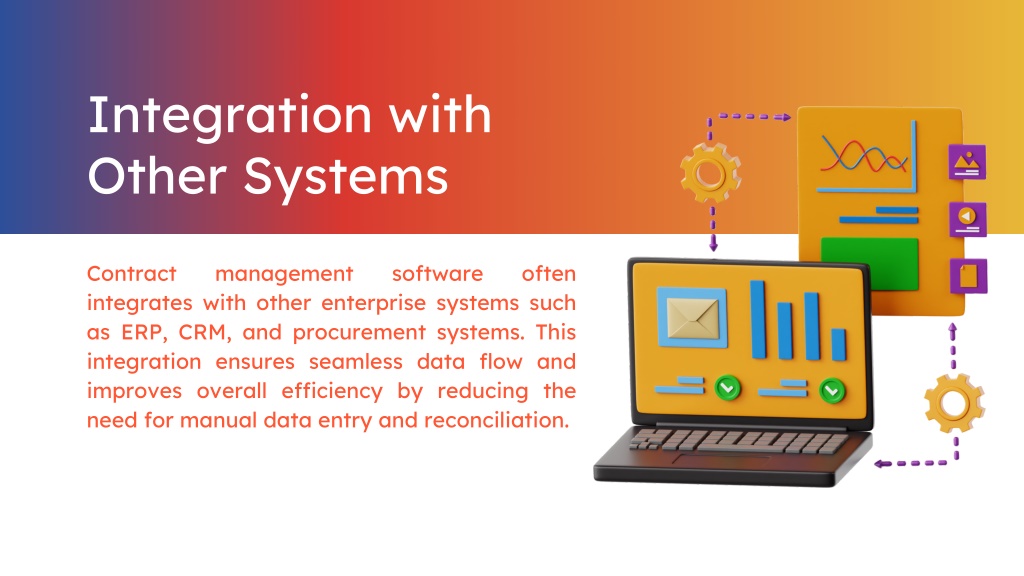 Integration with Other Systems

Contract management software often integrates with other enterprise systems such as ERP, CRM, and procurement systems. This integration ensures seamless data flow and improves overall efficiency by reducing the need for manual data entry and reconciliation.